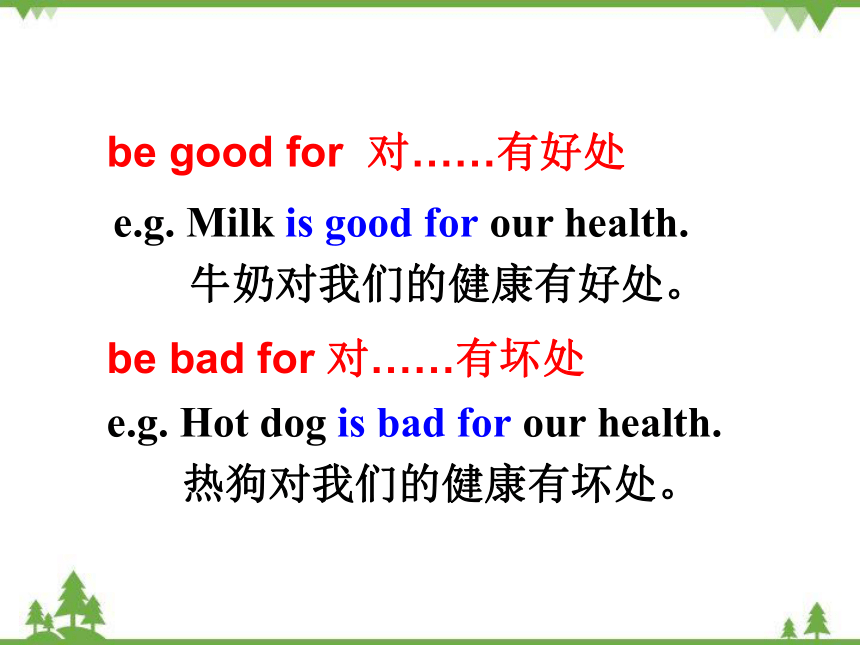 be good for 对……有好处

e.g. Milk is good for our health.
牛奶对我们的健康有好处。

be bad for 对……有坏处

e.g. Hot dog is bad for our health.
热狗对我们的健康有坏处。